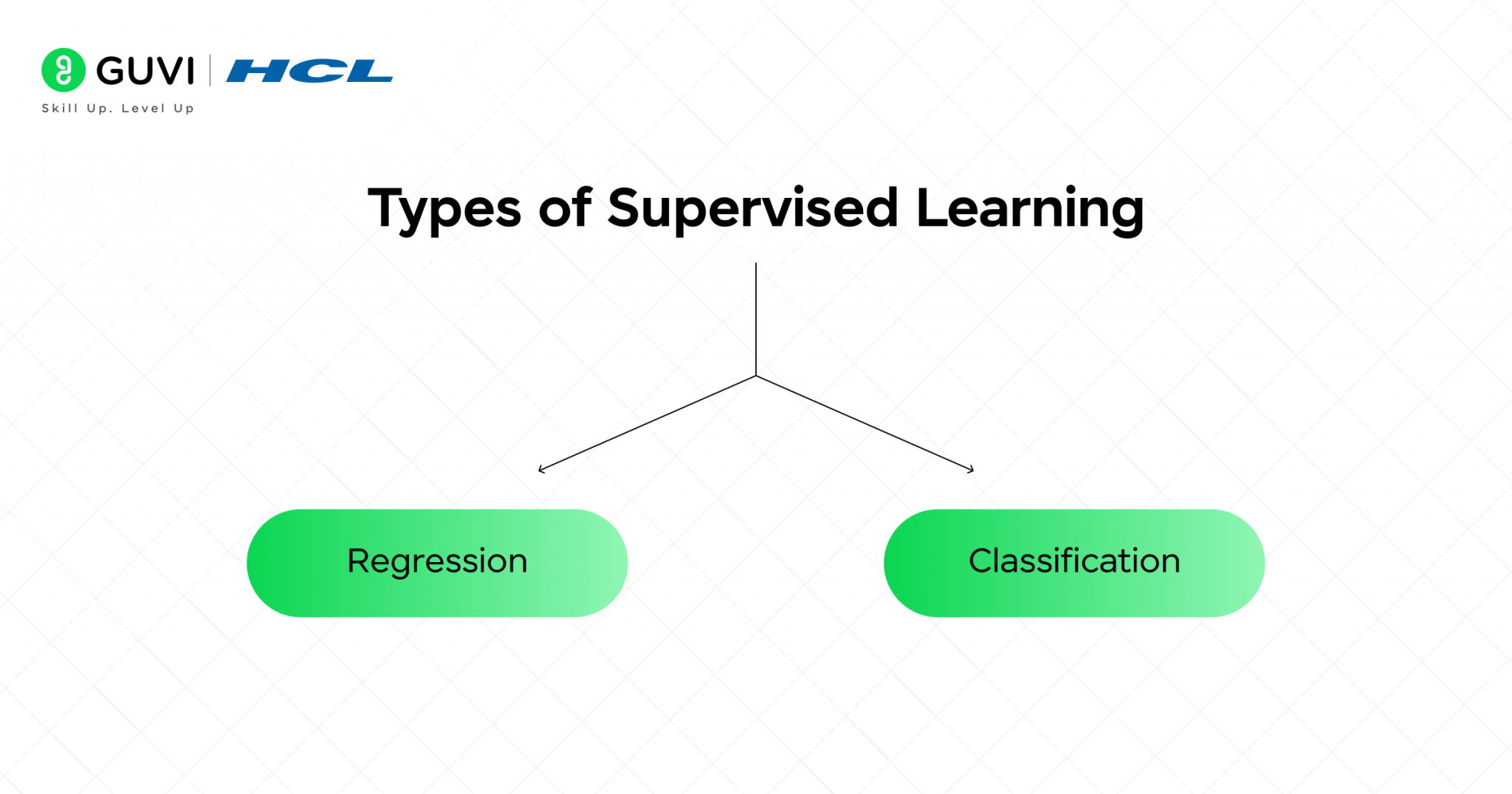 GUVI | HCL
Skill Up. Level Up

Types of Supervised Learning

Regression

Classification